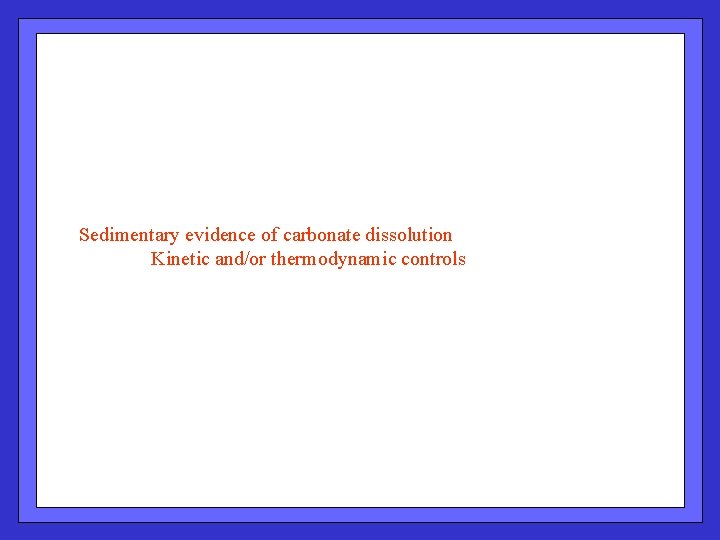 Sedimentary evidence of carbonate dissolution
Kinetic and/or thermodynamic controls